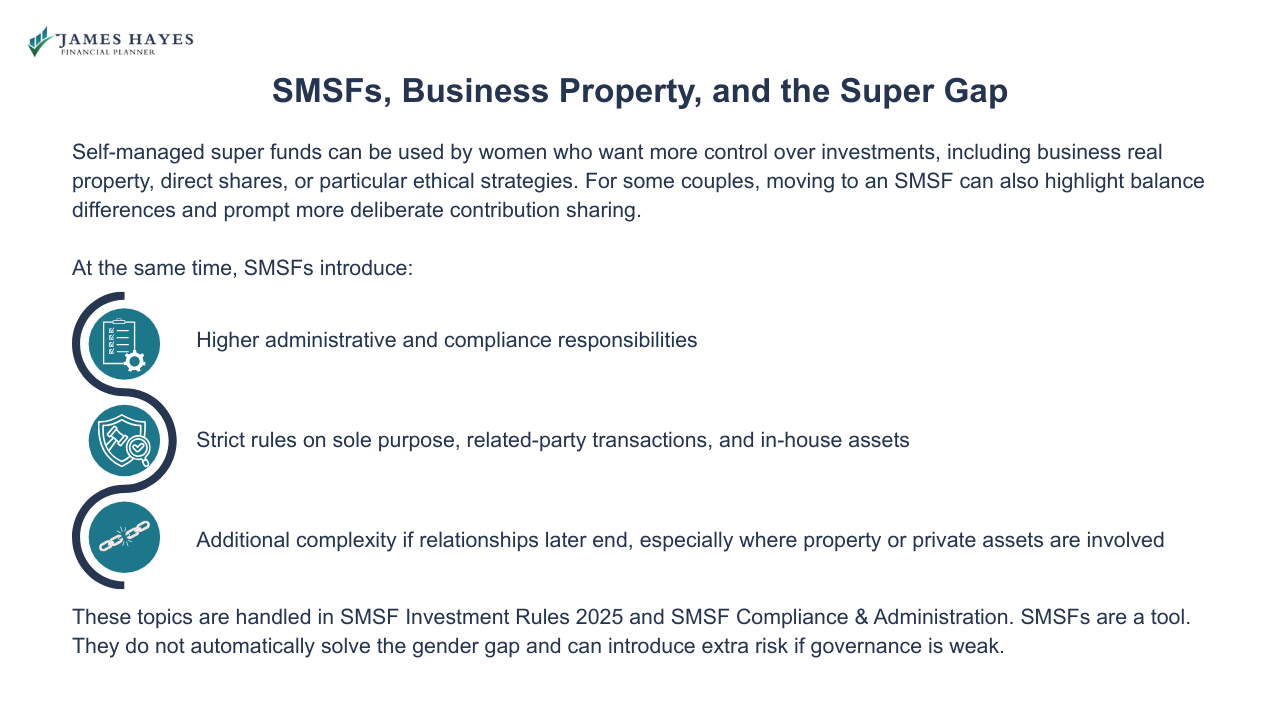 JAMES HAYES
FINANCIAL PLANNER

SMSFs, Business Property, and the Super Gap

Self-managed super funds can be used by women who want more control over investments, including business real property, direct shares, or particular ethical strategies. For some couples, moving to an SMSF can also highlight balance differences and prompt more deliberate contribution sharing.

At the same time, SMSFs introduce:

Higher administrative and compliance responsibilities

Strict rules on sole purpose, related-party transactions, and in-house assets

Additional complexity if relationships later end, especially where property or private assets are involved

These topics are handled in SMSF Investment Rules 2025 and SMSF Compliance & Administration. SMSFs are a tool. They do not automatically solve the gender gap and can introduce extra risk if governance is weak.